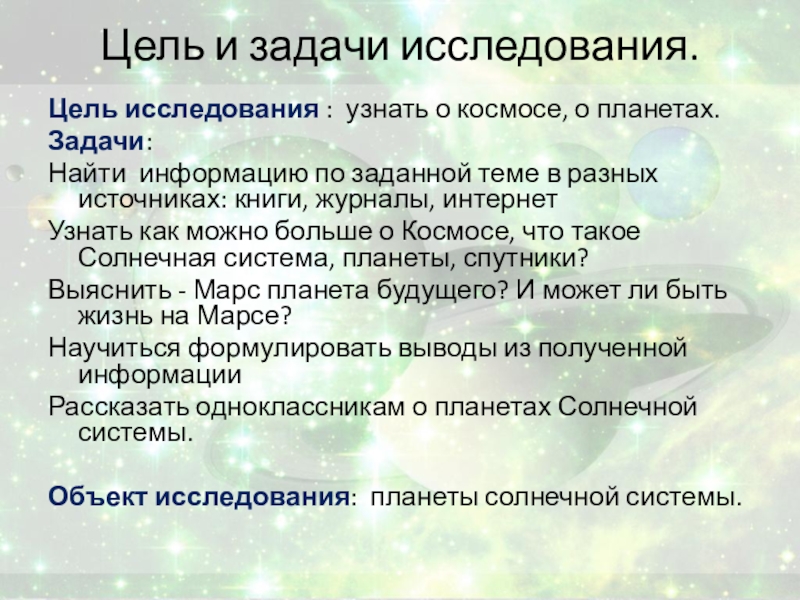 Цель и задачи исследования.

Цель исследования : узнать о космосе, о планетах.

Задачи:

Найти информацию по заданной теме в разных источниках: книги, журналы, интернет

Узнать как можно больше о Космосе, что такое Солнечная система, планеты, спутники?

Выяснить - Марс планета будущего? И может ли быть жизнь на Марсе?

Научиться формулировать выводы из полученной информации

Рассказать одноклассникам о планетах Солнечной системы.

Объект исследования: планеты солнечной системы.